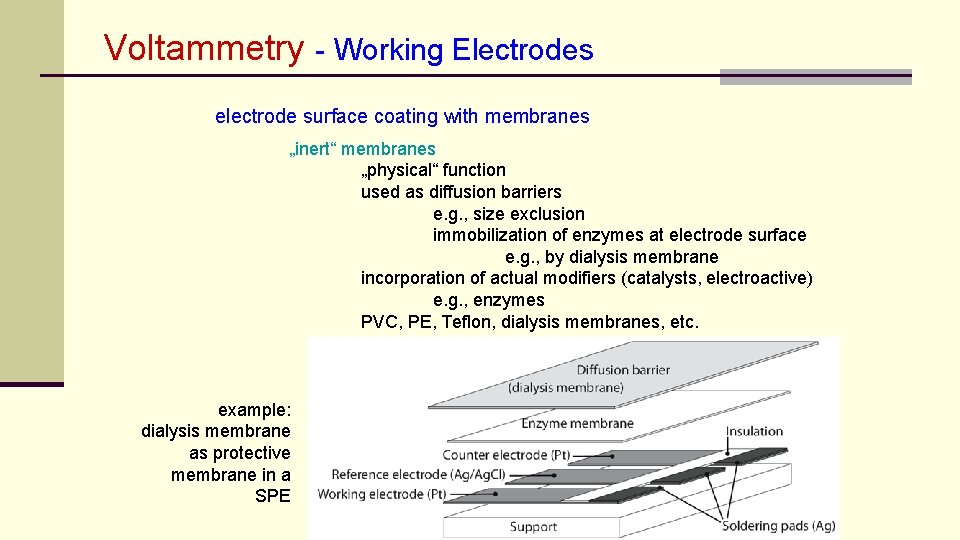 Voltammetry - Working Electrodes

electrode surface coating with membranes

„inert“ membranes

„physical“ function

used as diffusion barriers

e.g., size exclusion

immobilization of enzymes at electrode surface

e.g., by dialysis membrane

incorporation of actual modifiers (catalysts, electroactive)

e.g., enzymes

PVC, PE, Teflon, dialysis membranes, etc.

example: dialysis membrane as protective membrane in a SPE

Diffusion barrier (dialysis membrane)

Enzyme membrane

Insulation

Counter electrode (Pt)

Reference electrode (Ag/AgCl)

Working electrode (Pt)

Support

Soldering pads (Ag)